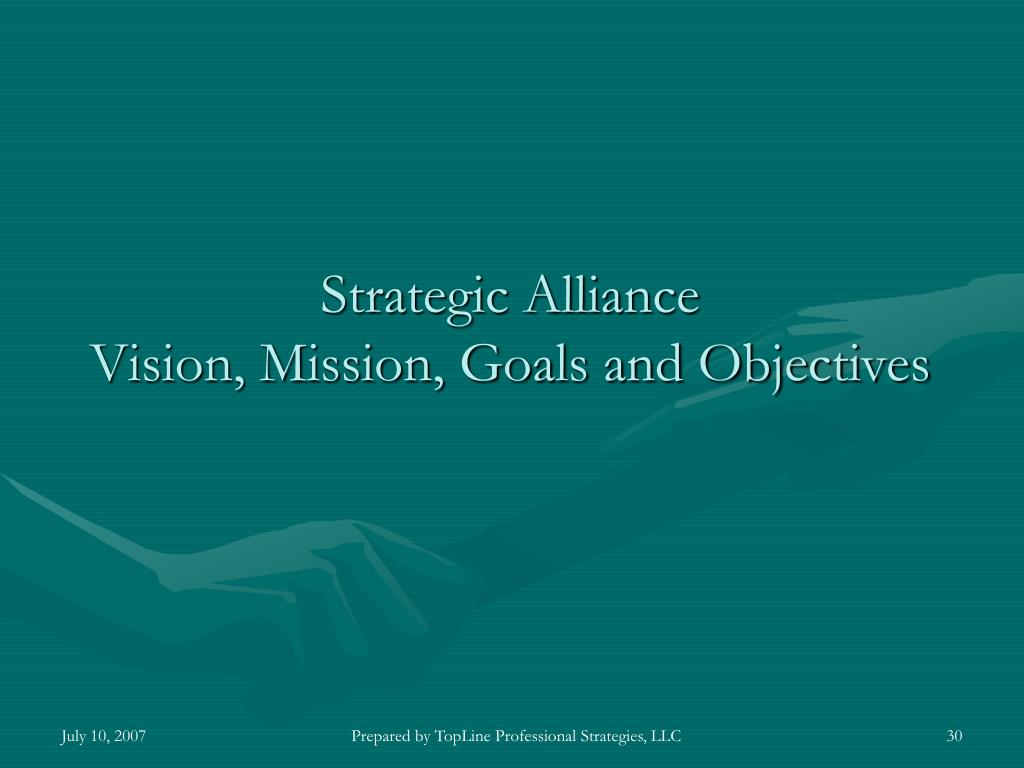 Strategic Alliance
Vision, Mission, Goals and Objectives

July 10, 2007

Prepared by TopLine Professional Strategies, LLC

30